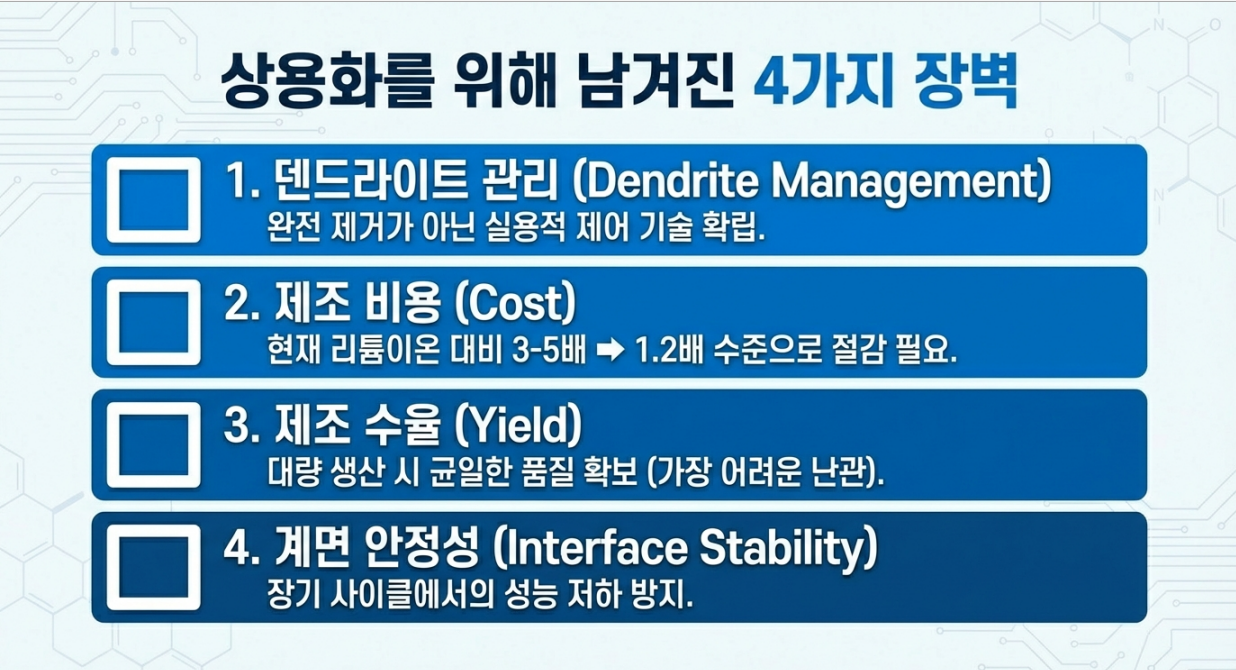 상용화를 위해 남겨진 4가지 장벽

1. 덴드라이트 관리 (Dendrite Management)
완전 제거가 아닌 실용적 제어 기술 확립.

2. 제조 비용 (Cost)
현재 리튬이온 대비 3-5배 ➡ 1.2배 수준으로 절감 필요.

3. 제조 수율 (Yield)
대량 생산 시 균일한 품질 확보 (가장 어려운 난관).

4. 계면 안정성 (Interface Stability)
장기 사이클에서의 성능 저하 방지.